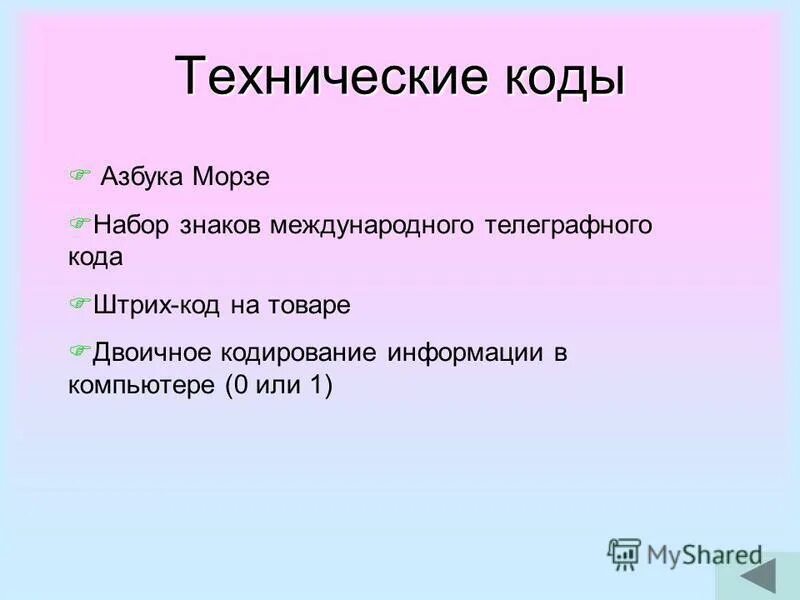 Технические коды

Азбука Морзе

Набор знаков международного телеграфного кода

Штрих-код на товаре

Двоичное кодирование информации в компьютере (0 или 1)

MyShared